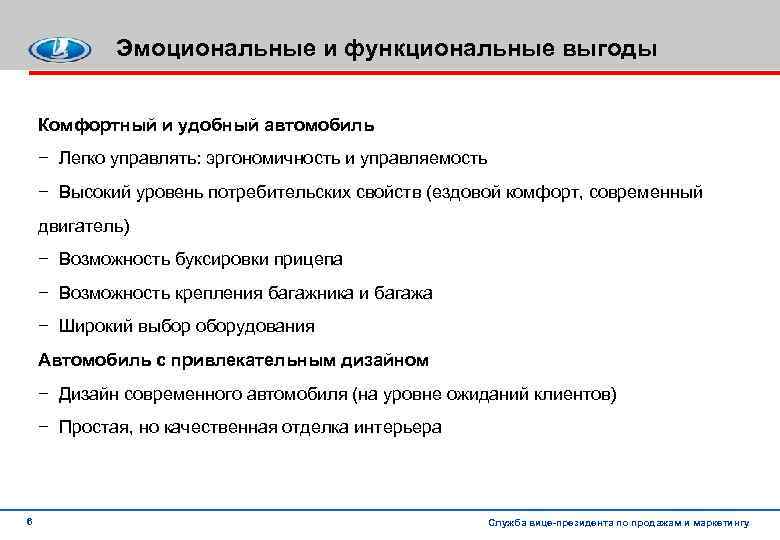 Эмоциональные и функциональные выгоды

Комфортный и удобный автомобиль

− Легко управлять: эргономичность и управляемость

− Высокий уровень потребительских свойств (ездовой комфорт, современный двигатель)

− Возможность буксировки прицепа

− Возможность крепления багажника и багажа

− Широкий выбор оборудования

Автомобиль с привлекательным дизайном

− Дизайн современного автомобиля (на уровне ожиданий клиентов)

− Простая, но качественная отделка интерьера

6

Служба вице-президента по продажам и маркетингу